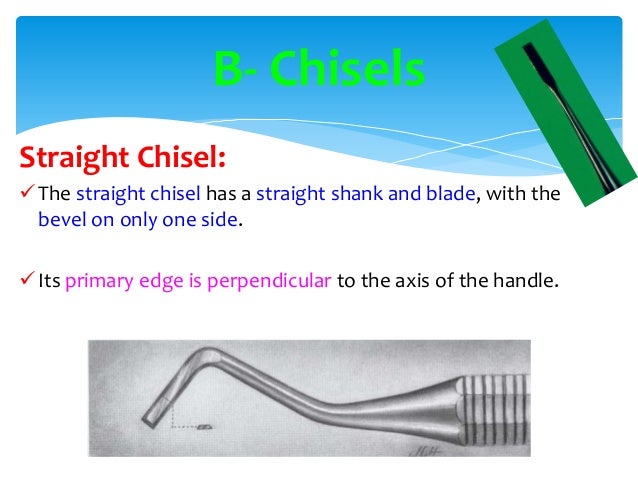 B- Chisels

Straight Chisel:

✓ The straight chisel has a straight shank and blade, with the bevel on only one side.

✓ Its primary edge is perpendicular to the axis of the handle.